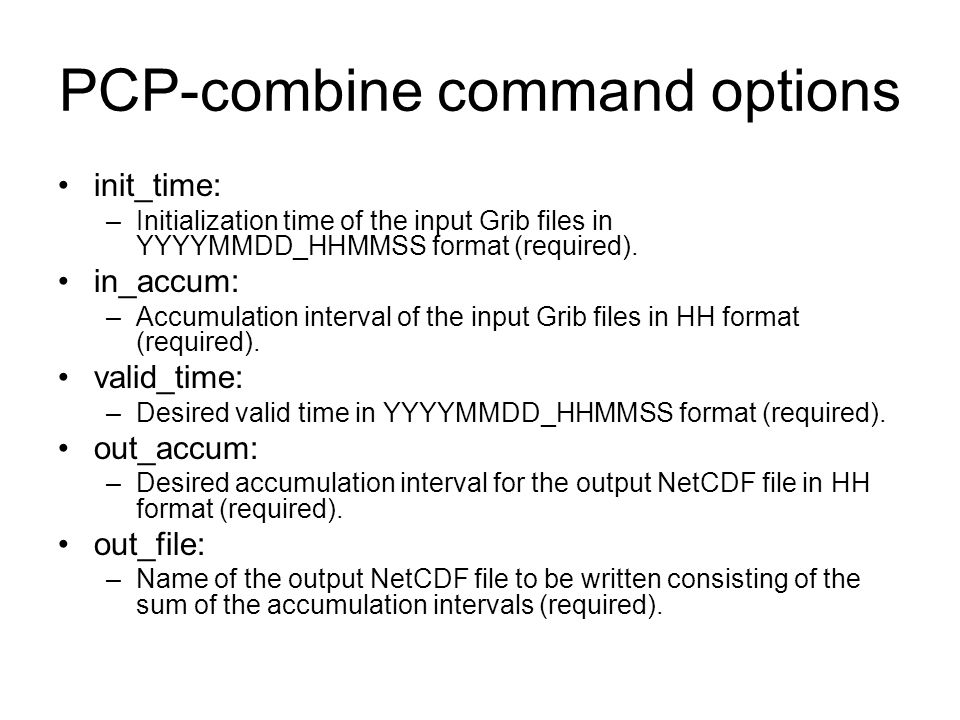 PCP-combine command options

• init_time:
– Initialization time of the input Grib files in YYYYMMDD_HHMMSS format (required).

• in_accum:
– Accumulation interval of the input Grib files in HH format (required).

• valid_time:
– Desired valid time in YYYYMMDD_HHMMSS format (required).

• out_accum:
– Desired accumulation interval for the output NetCDF file in HH format (required).

• out_file:
– Name of the output NetCDF file to be written consisting of the sum of the accumulation intervals (required).